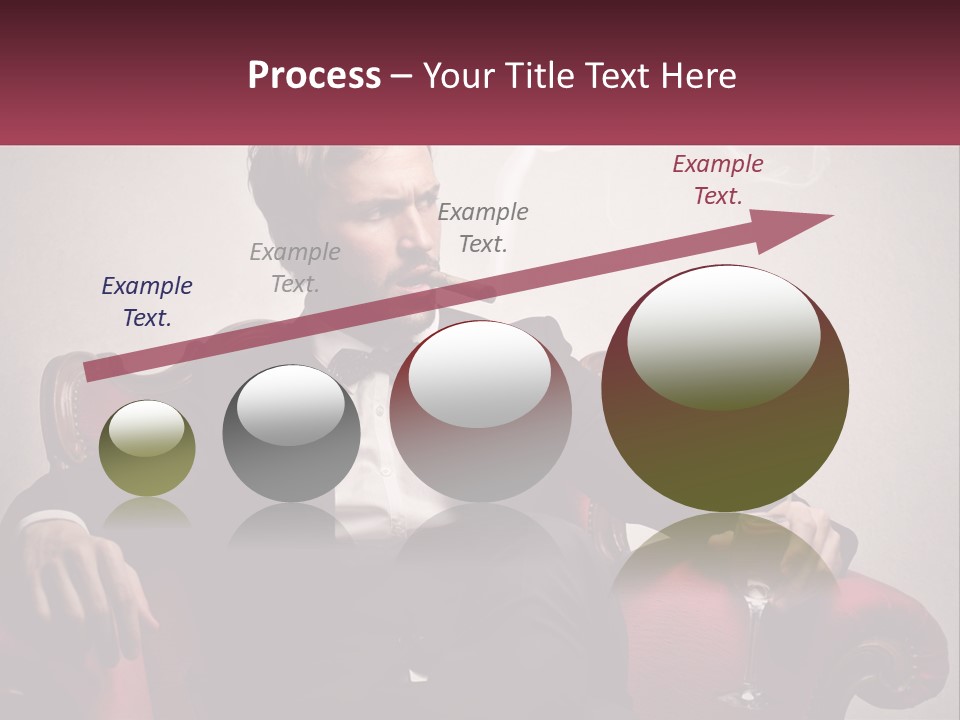 Process – Your Title Text Here

Example Text.

Example Text.

Example Text.

Example Text.